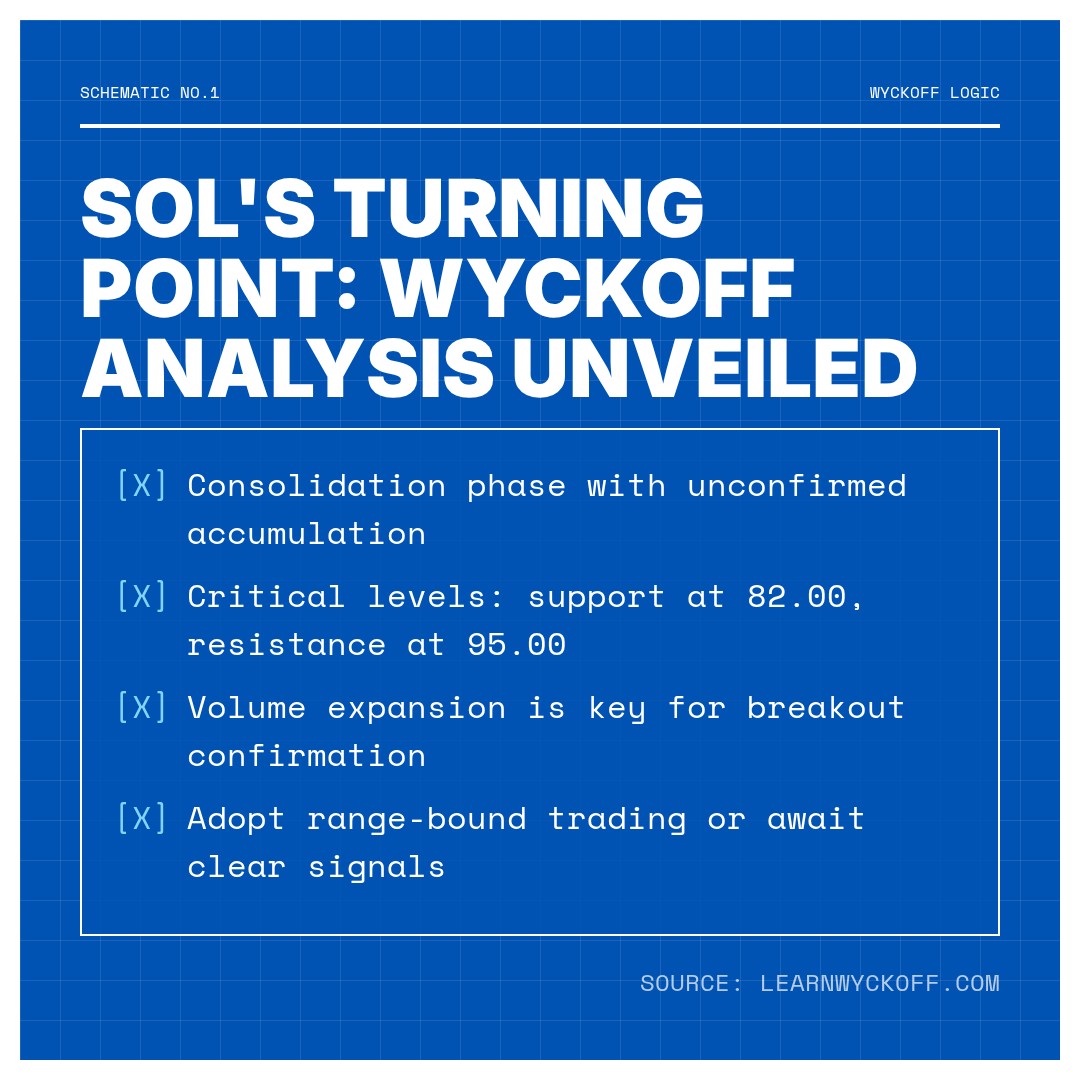 SCHEMATIC NO.1

WYCKOFF LOGIC

SOL'S TURNING POINT: WYCKOFF ANALYSIS UNVEILED

[X] Consolidation phase with unconfirmed accumulation

[X] Critical levels: support at 82.00, resistance at 95.00

[X] Volume expansion is key for breakout confirmation

[X] Adopt range-bound trading or await clear signals

SOURCE: LEARNWYCKOFF.COM